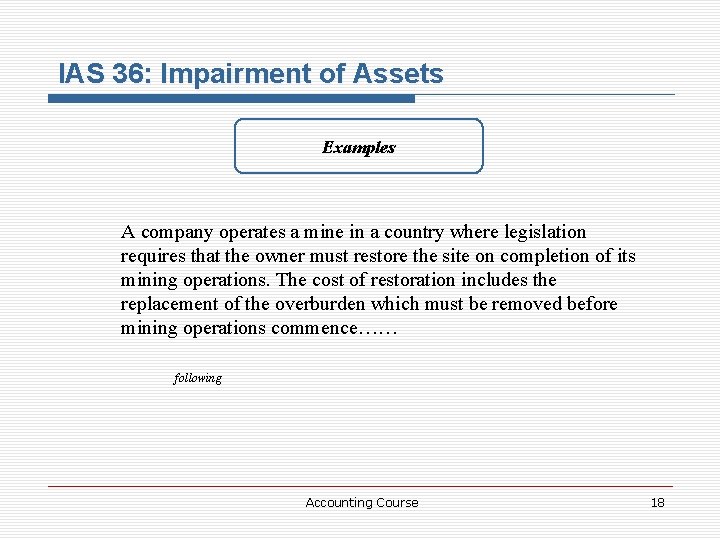 IAS 36: Impairment of Assets

Examples

A company operates a mine in a country where legislation requires that the owner must restore the site on completion of its mining operations. The cost of restoration includes the replacement of the overburden which must be removed before mining operations commence……

following

Accounting Course

18